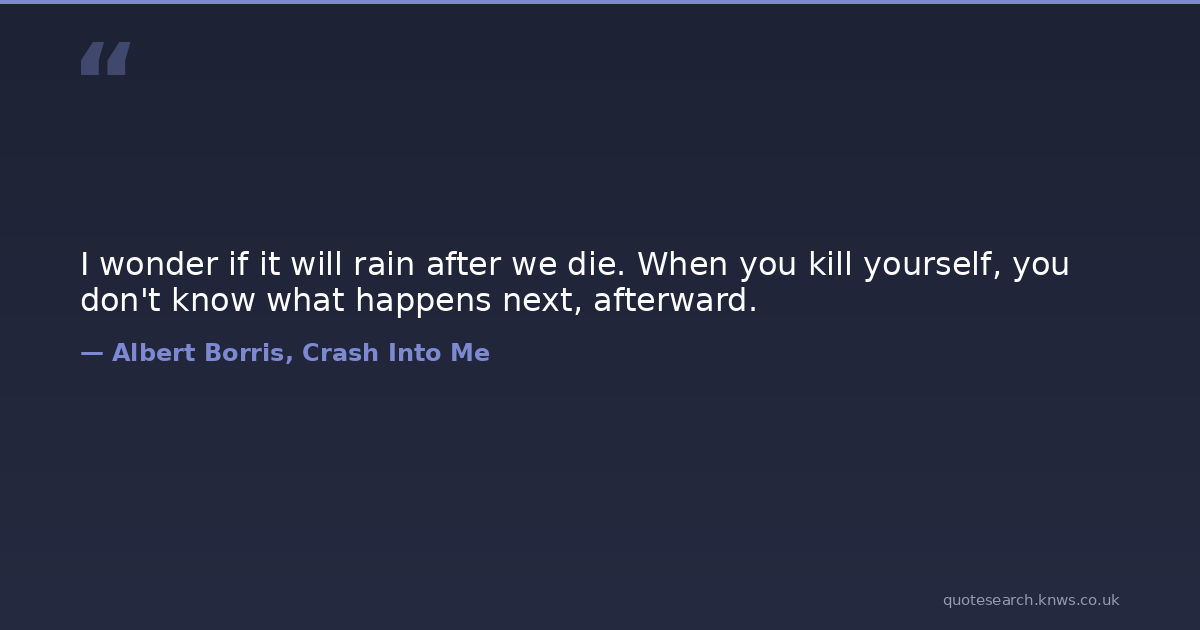 “

I wonder if it will rain after we die. When you kill yourself, you don't know what happens next, afterward.

— Albert Borris, Crash Into Me

quotesearch.knws.co.uk